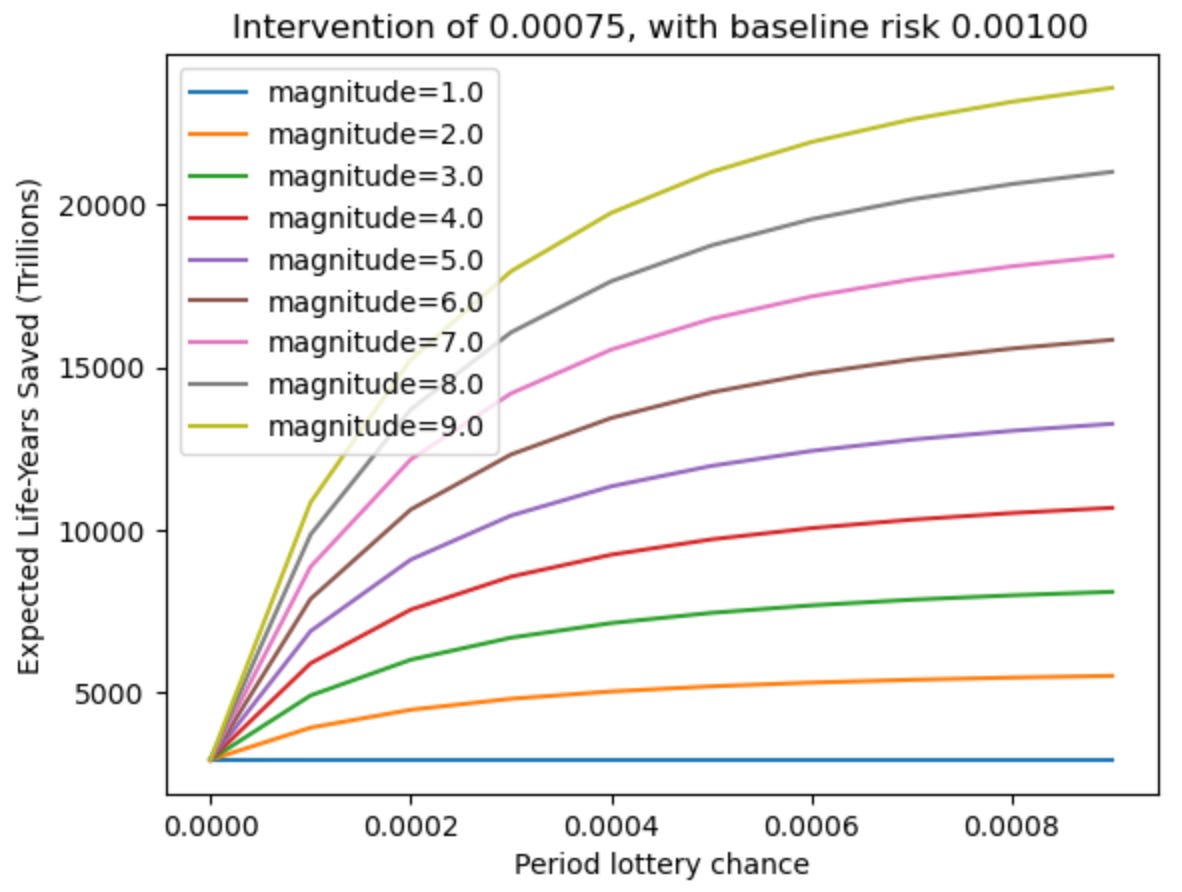 Intervention of 0.00075, with baseline risk 0.00100

magnitude=1.0
magnitude=2.0
magnitude=3.0
magnitude=4.0
magnitude=5.0
magnitude=6.0
magnitude=7.0
magnitude=8.0
magnitude=9.0

Expected Life-Years Saved (Trillions)

20000
15000
10000
5000

0.0000
0.0002
0.0004
0.0006
0.0008

Period lottery chance